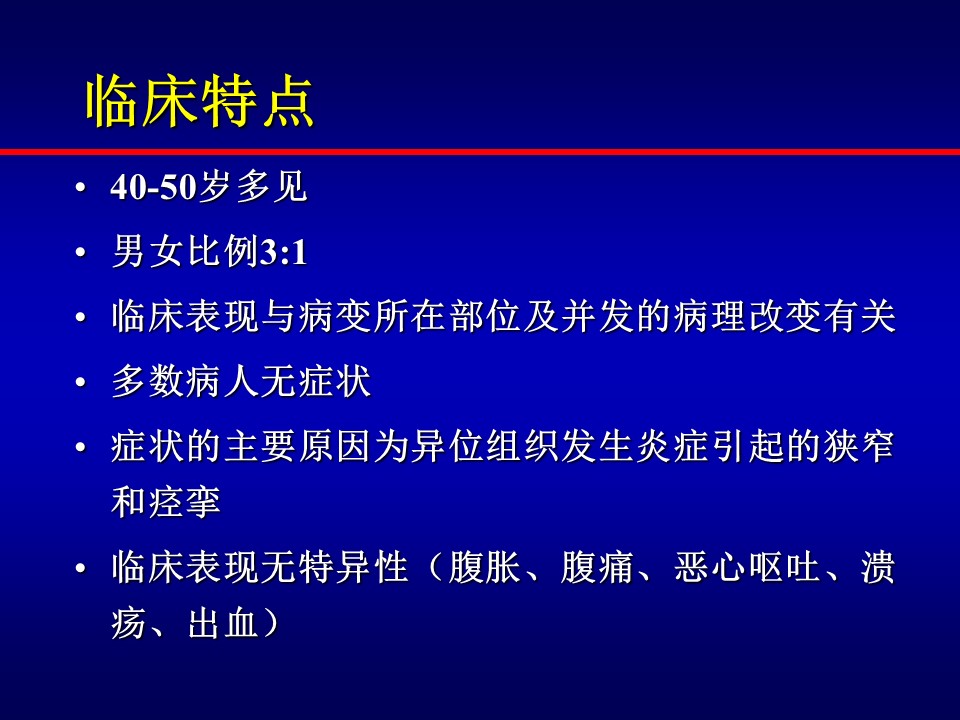 临床特点

• 40-50岁多见
• 男女比例3:1
• 临床表现与病变所在部位及并发的病理改变有关
• 多数病人无症状
• 症状的主要原因为异位组织发生炎症引起的狭窄和痉挛
• 临床表现无特异性（腹胀、腹痛、恶心呕吐、溃疡、出血）